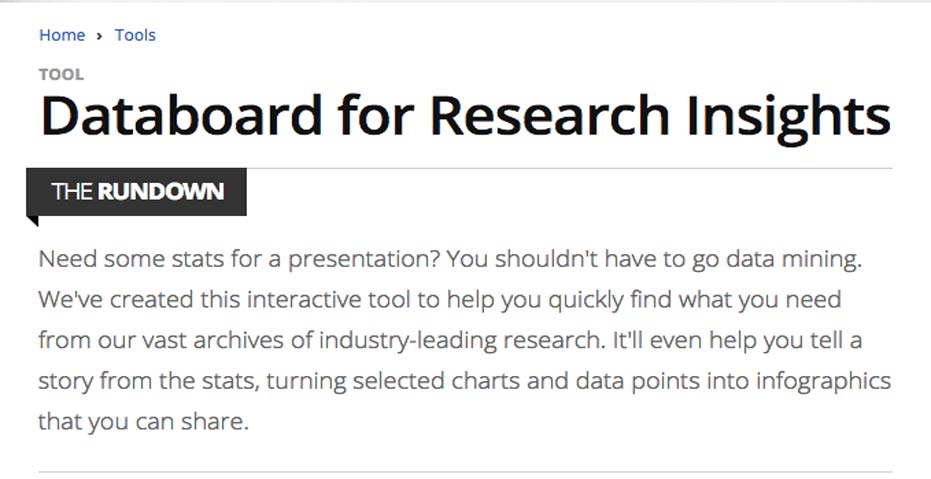 Home › Tools

TOOL

Databoard for Research Insights

THE RUNDOWN

Need some stats for a presentation? You shouldn't have to go data mining. We've created this interactive tool to help you quickly find what you need from our vast archives of industry-leading research. It'll even help you tell a story from the stats, turning selected charts and data points into infographics that you can share.